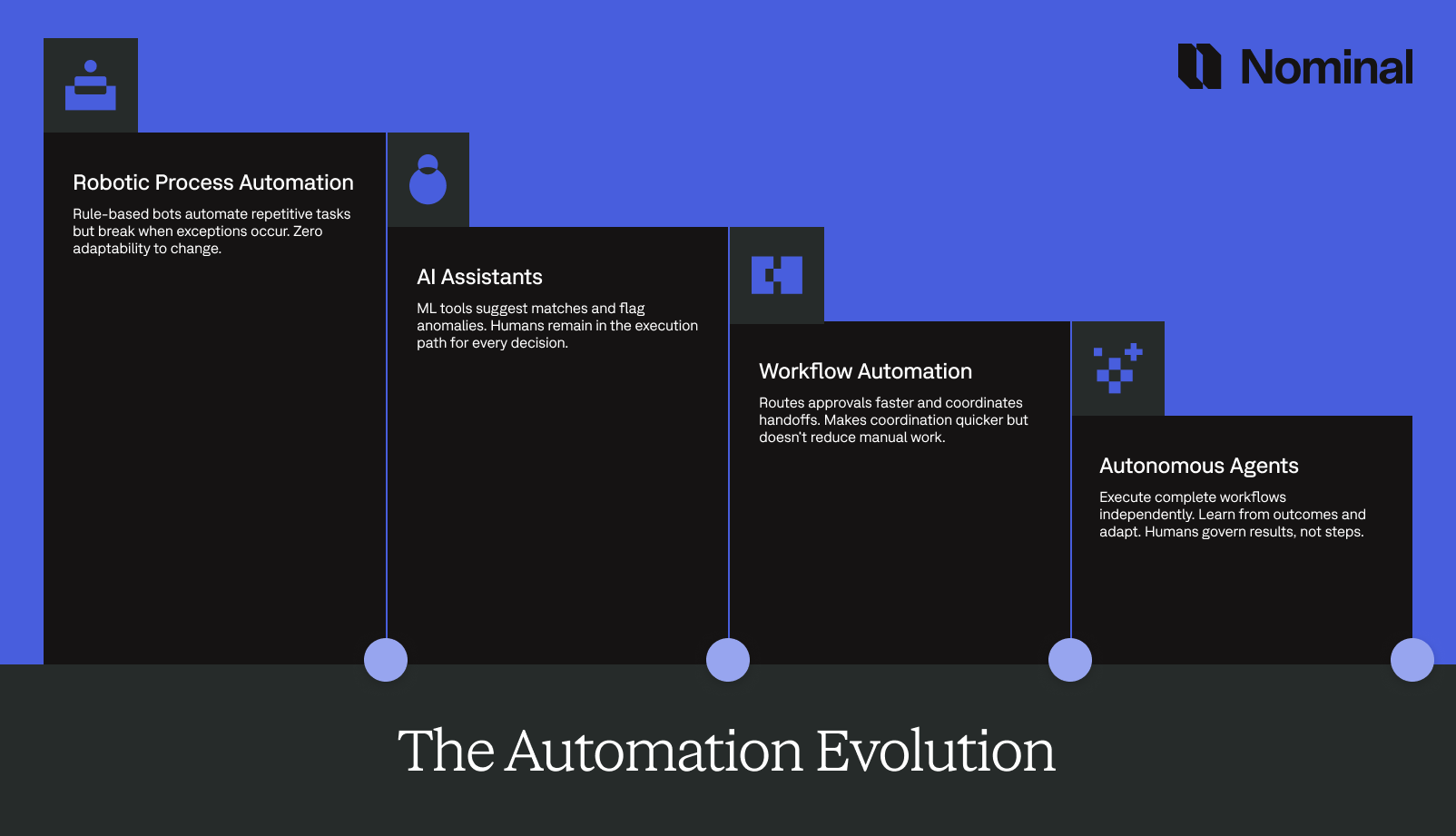 Nominal

Robotic Process Automation

Rule-based bots automate repetitive tasks but break when exceptions occur. Zero adaptability to change.

AI Assistants

ML tools suggest matches and flag anomalies. Humans remain in the execution path for every decision.

Workflow Automation

Routes approvals faster and coordinates handoffs. Makes coordination quicker but doesn't reduce manual work.

Autonomous Agents

Execute complete workflows independently. Learn from outcomes and adapt. Humans govern results, not steps.

The Automation Evolution